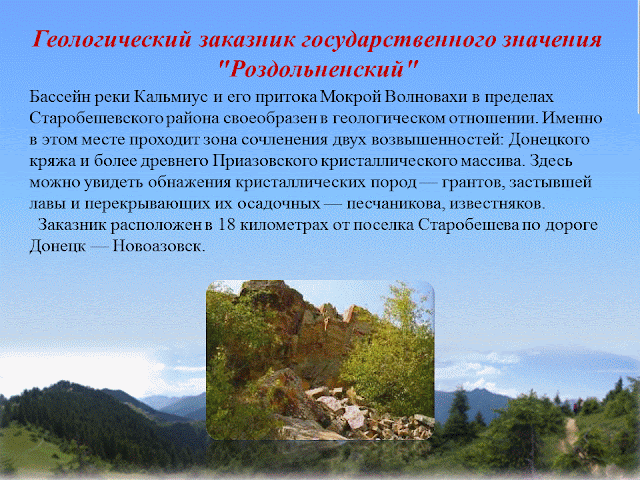 Геологический заказник государственного значения "Роздольненский"

Бассейн реки Кальмиус и его притока Мокрой Волновахи в пределах Старобешевского района своеобразен в геологическом отношении. Именно в этом месте проходит зона сочленения двух возвышенностей: Донецкого кряжа и более древнего Приазовского кристаллического массива. Здесь можно увидеть обнажения кристаллических пород — грантов, застывшей лавы и перекрывающих их осадочных — песчаникова, известняков.

Заказник расположен в 18 километрах от поселка Старобешева по дороге Донецк — Новоазовск.